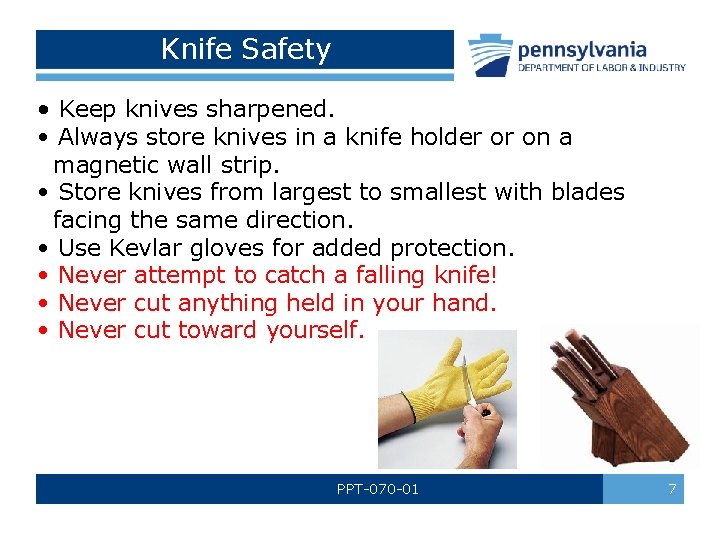 Knife Safety

pennsylvania
DEPARTMENT OF LABOR & INDUSTRY

• Keep knives sharpened.
• Always store knives in a knife holder or on a magnetic wall strip.
• Store knives from largest to smallest with blades facing the same direction.
• Use Kevlar gloves for added protection.
• Never attempt to catch a falling knife!
• Never cut anything held in your hand.
• Never cut toward yourself.

PPT-070-01

7